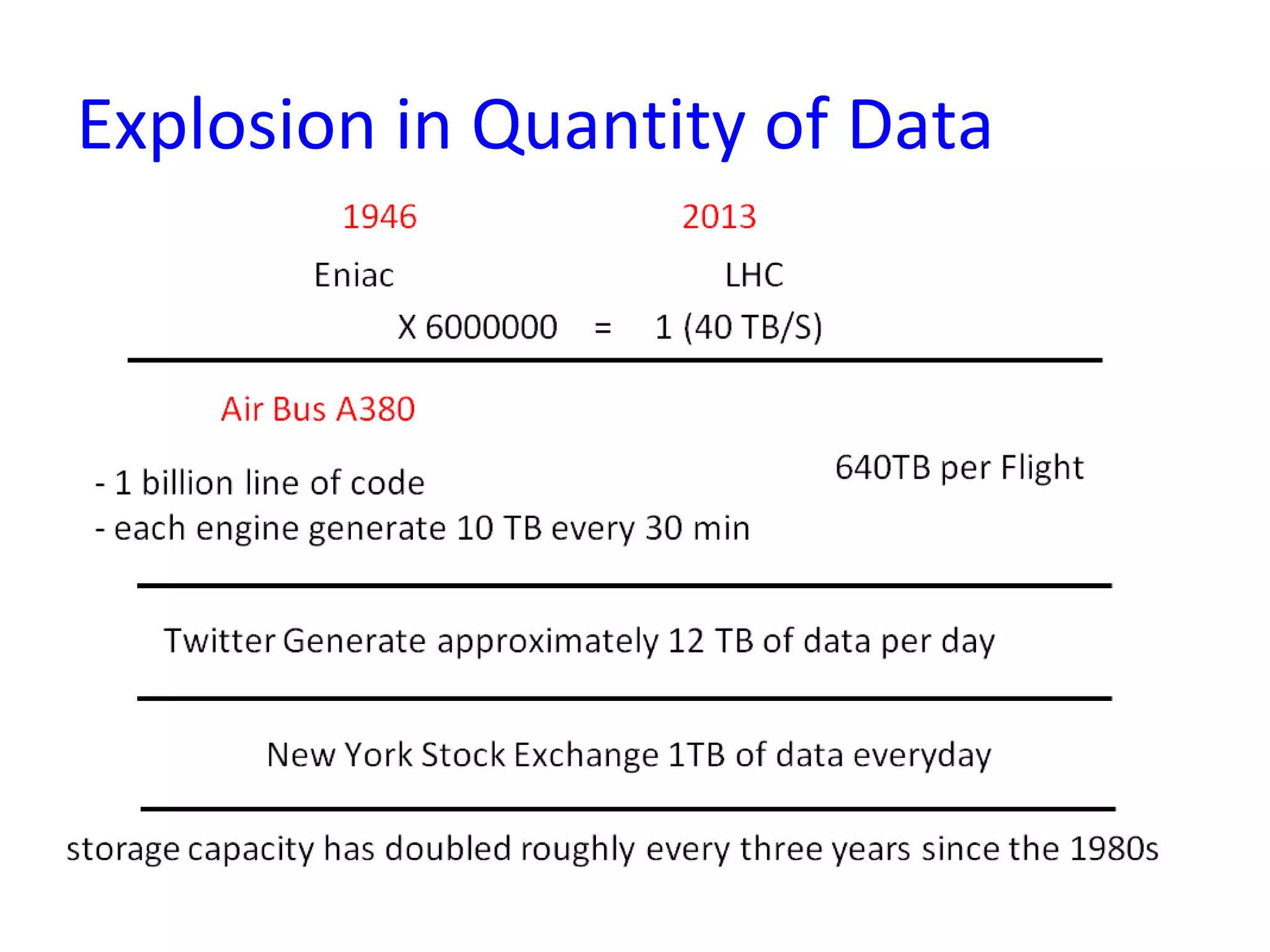 Explosion in Quantity of Data

1946

2013

Eniac

LHC

X 6000000 = 1 (40 TB/S)

Air Bus A380

- 1 billion line of code
- each engine generate 10 TB every 30 min

640TB per Flight

Twitter Generate approximately 12 TB of data per day

New York Stock Exchange 1TB of data everyday

storage capacity has doubled roughly every three years since the 1980s